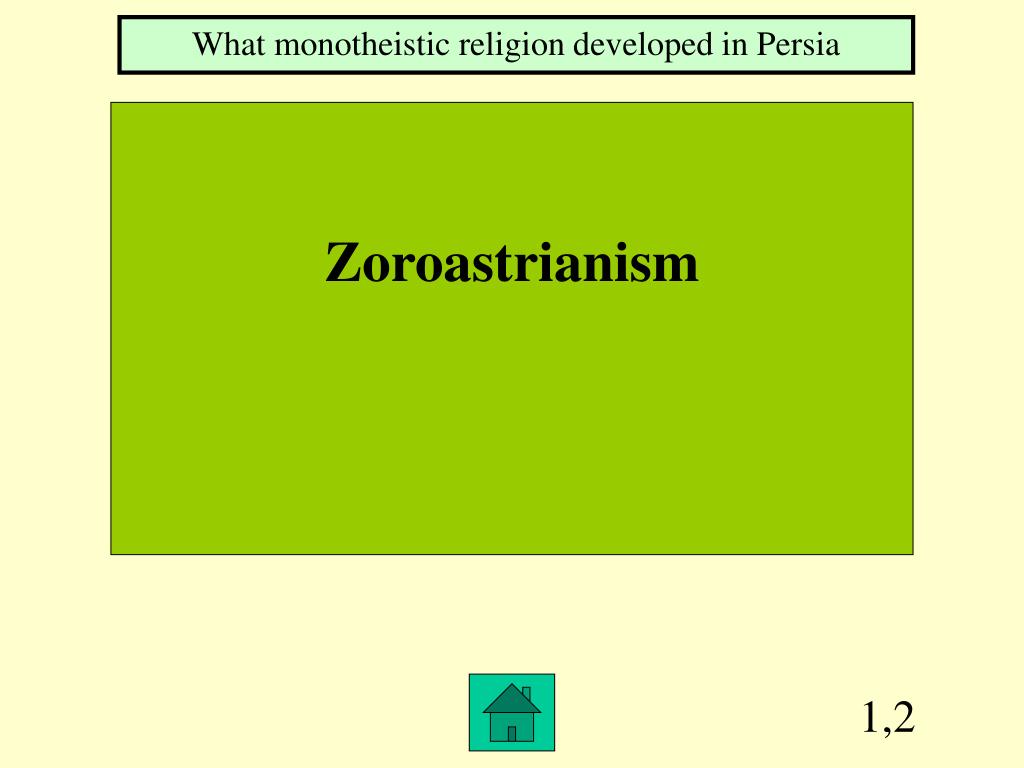 What monotheistic religion developed in Persia

Zoroastrianism

1,2